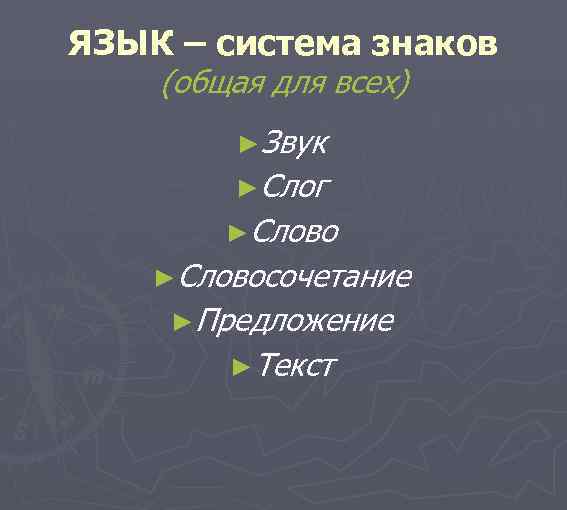 ЯЗЫК – система знаков
(общая для всех)

► Звук
► Слог
► Слово
► Словосочетание
► Предложение
► Текст